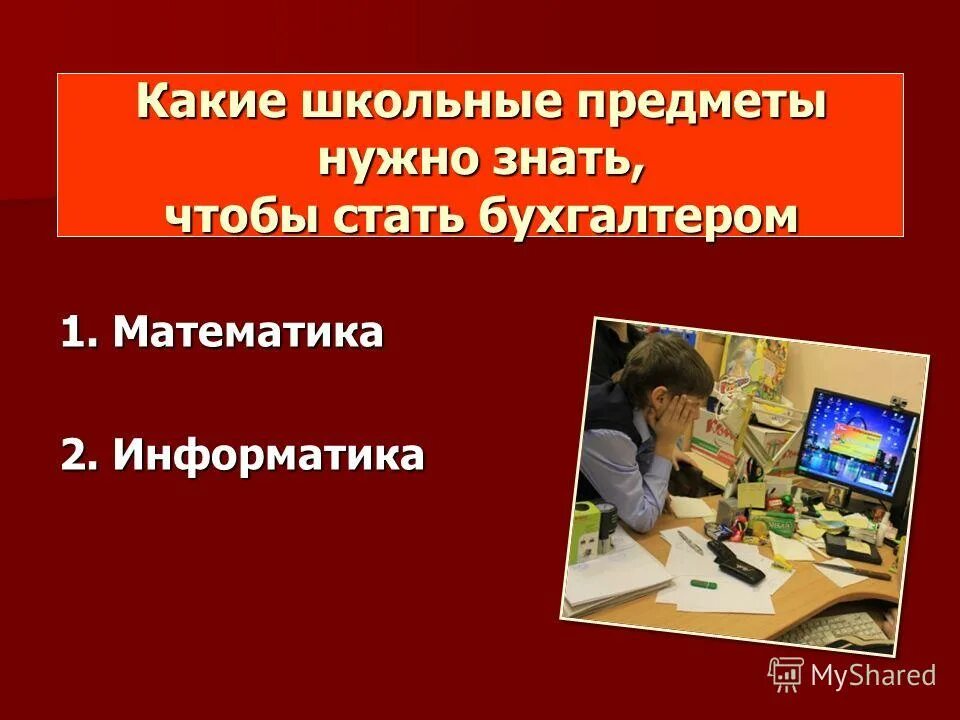 Какие школьные предметы нужно знать, чтобы стать бухгалтером

1. Математика

2. Информатика

MyShared